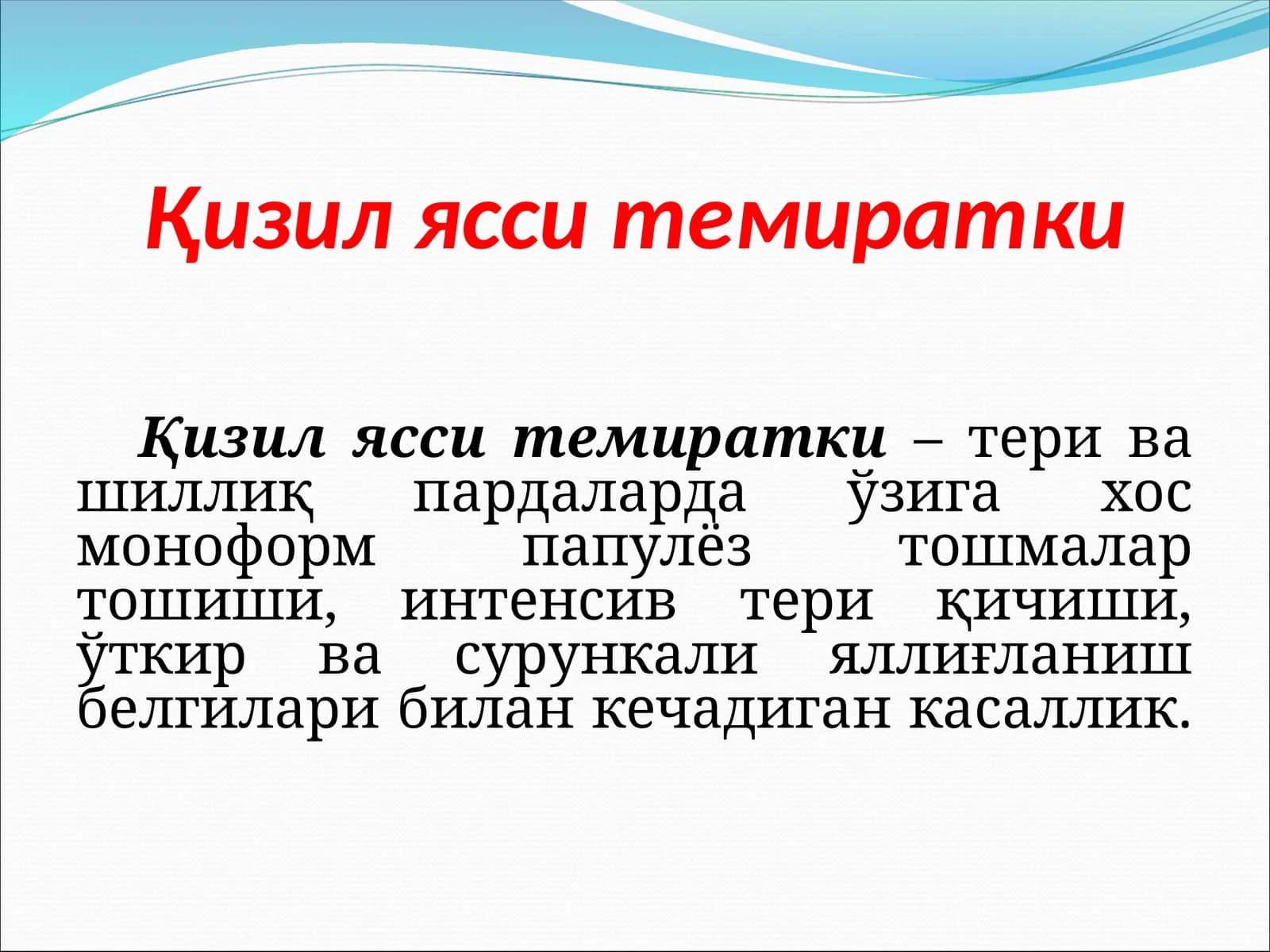 Қизил ясси темиратки

Қизил ясси темиратки – тери ва шиллиқ пардаларда ўзига хос моноформ папулёз тошмалар тошиши, интенсив тери қичиши, ўткир ва сурункали яллиғланиш белгилари билан кечадиган касаллик.